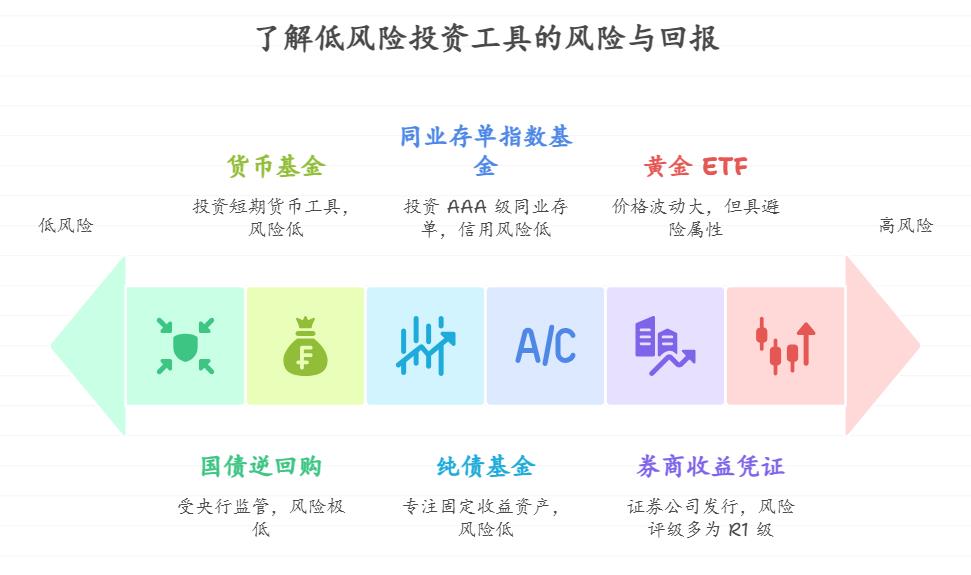 了解低风险投资工具的风险与回报

低风险

货币基金

投资短期货币工具，风险低

同业存单指数基金

投资 AAA 级同业存单，信用风险低

黄金 ETF

价格波动大，但具避险属性

高风险

A/C

国债逆回购

受央行监管，风险极低

纯债基金

专注固定收益资产，风险低

券商收益凭证

证券公司发行，风险评级多为 R1 级